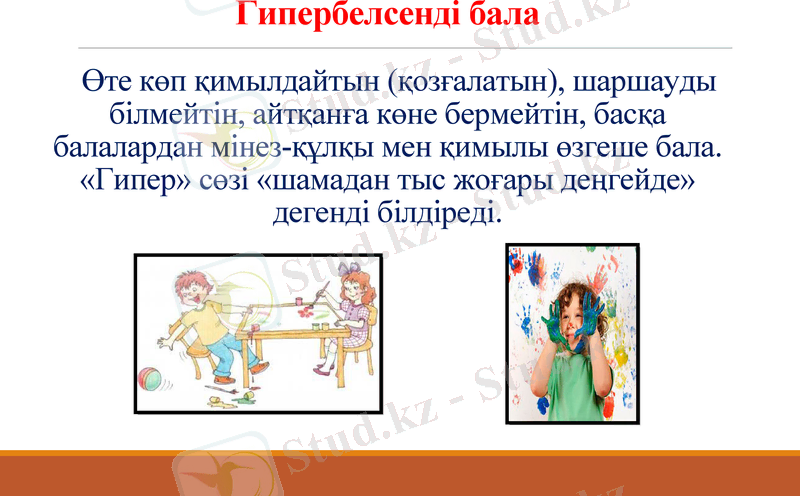 Гипербелсенді бала

Өте көп қимылдайтын (қозғалатын), шаршауды білмейтін, айтқанға көне бермейтін, басқа балалардан мінез-құлқы мен қимылы өзгеше бала. «Гипер» сөзі «шамадан тыс жоғары деңгейде» дегенді білдіреді.

Stud.kz - Stud.kz